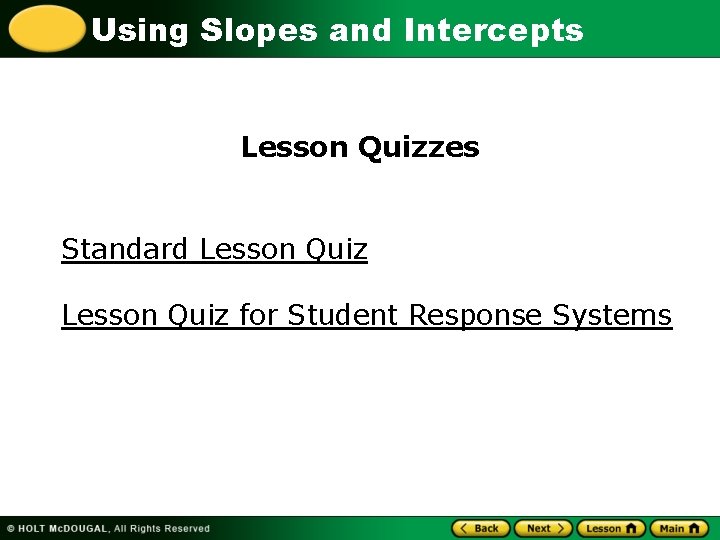 Using Slopes and Intercepts

Lesson Quizzes

Standard Lesson Quiz

Lesson Quiz for Student Response Systems

© HOLT McDOUGAL, All Rights Reserved

Back Next Lesson Main